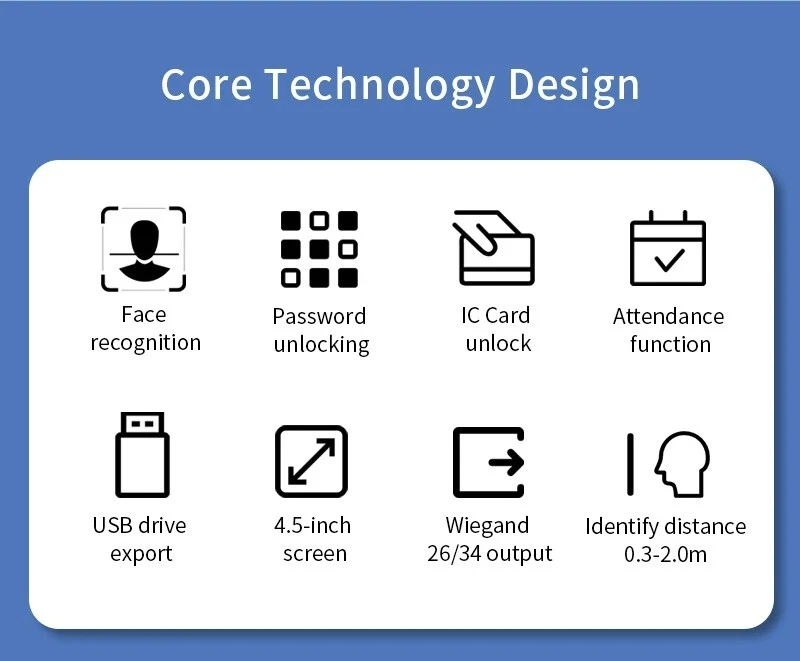 Core Technology Design

Face recognition

Password unlocking

IC Card unlock

Attendance function

USB drive export

4.5-inch screen

Wiegand 26/34 output

Identify distance 0.3-2.0m